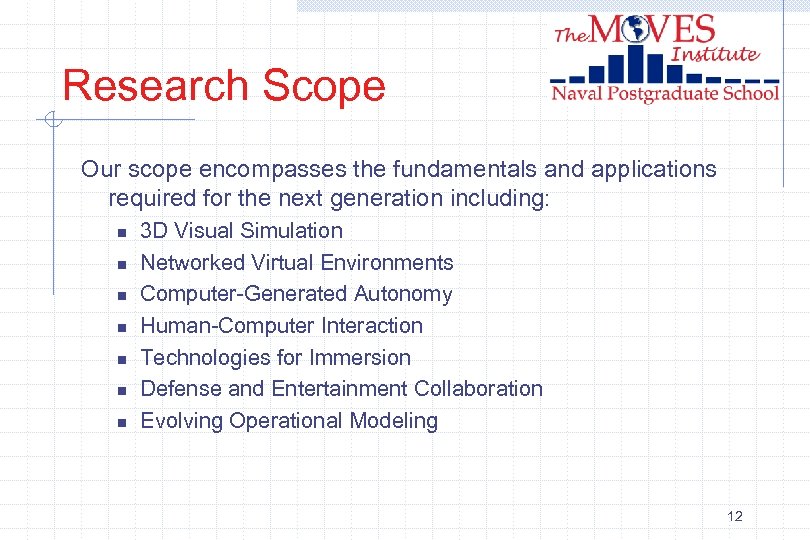 The MOVES Institute
Naval Postgraduate School

Research Scope

Our scope encompasses the fundamentals and applications required for the next generation including:

- 3D Visual Simulation
- Networked Virtual Environments
- Computer-Generated Autonomy
- Human-Computer Interaction
- Technologies for Immersion
- Defense and Entertainment Collaboration
- Evolving Operational Modeling

12